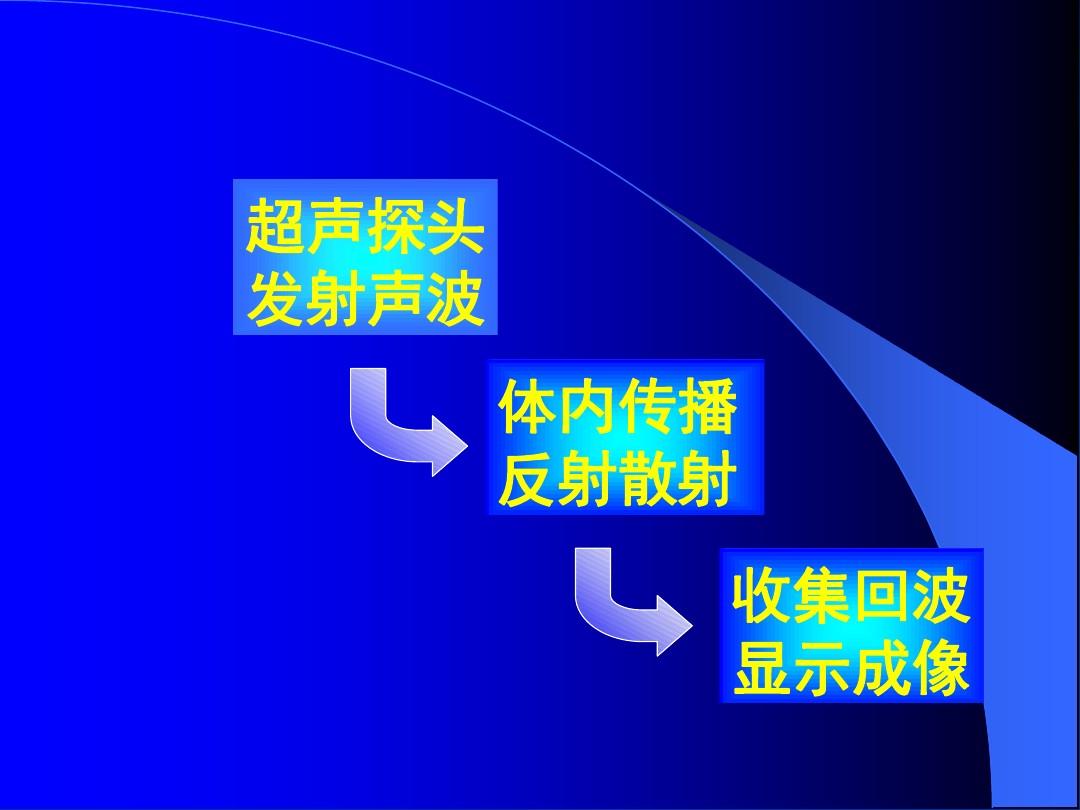 超声探头
发射声波

体内传播
反射散射

收集回波
显示成像